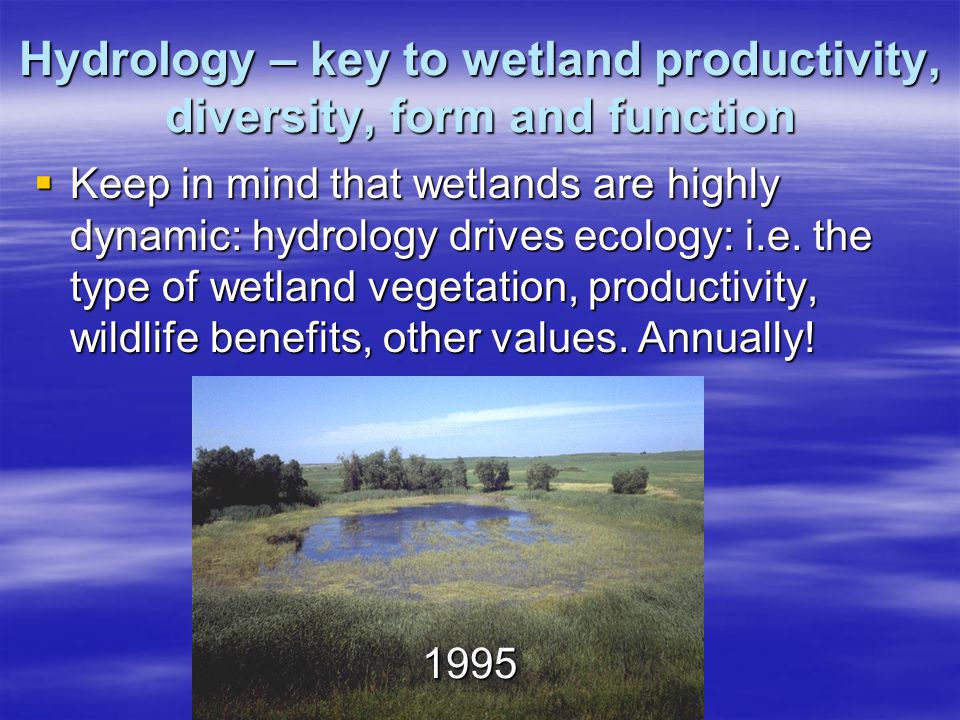 Hydrology – key to wetland productivity, diversity, form and function

▪ Keep in mind that wetlands are highly dynamic: hydrology drives ecology: i.e. the type of wetland vegetation, productivity, wildlife benefits, other values. Annually!

1995